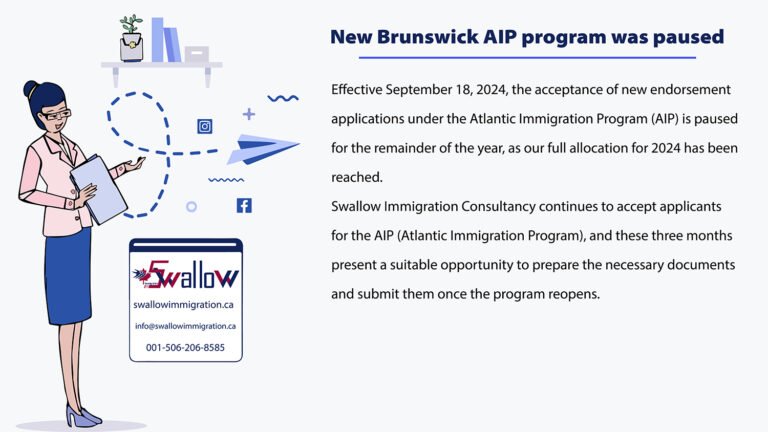 New Brunswick AIP program was paused

Effective September 18, 2024, the acceptance of new endorsement applications under the Atlantic Immigration Program (AIP) is paused for the remainder of the year, as our full allocation for 2024 has been reached.

Swallow Immigration Consultancy continues to accept applicants for the AIP (Atlantic Immigration Program), and these three months present a suitable opportunity to prepare the necessary documents and submit them once the program reopens.

Swallow

swallowimmigration.ca

info@swallowimmigration.ca

001-506-206-8585